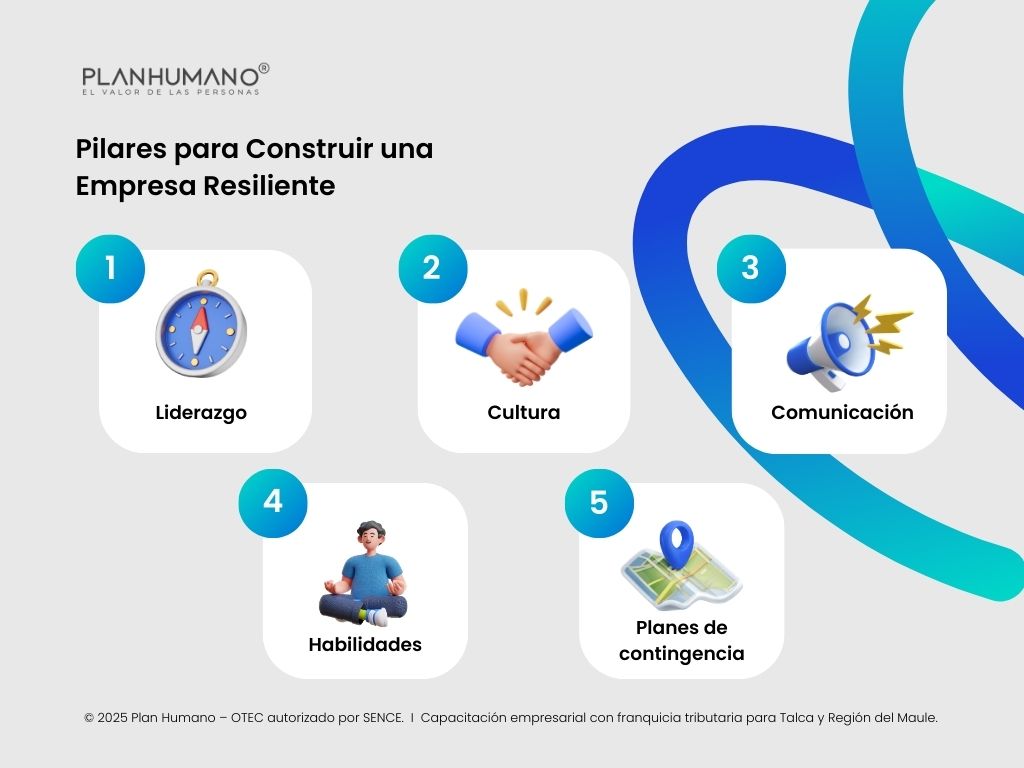 PLANHUMANO®
EL VALOR DE LAS PERSONAS

Pilares para Construir una Empresa Resiliente

1
Liderazgo

2
Cultura

3
Comunicación

4
Habilidades

5
Planes de contingencia

© 2025 Plan Humano – OTEC autorizado por SENCE. I Capacitación empresarial con franquicia tributaria para Talca y Región del Maule.